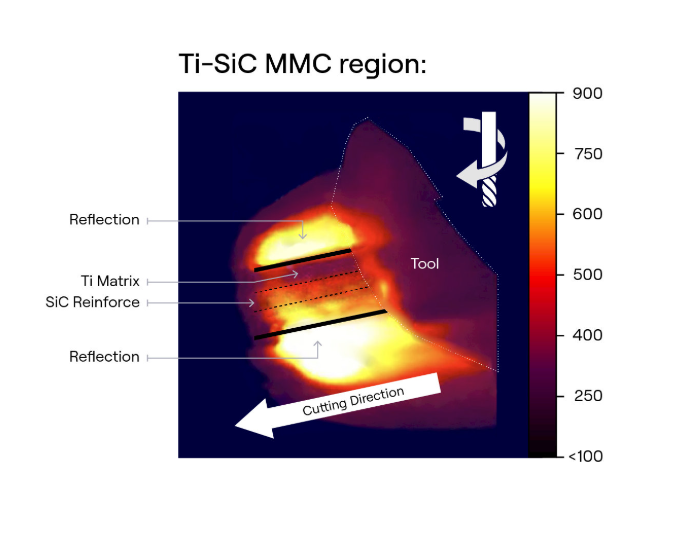 Ti-SiC MMC region:

Reflection

Ti Matrix

SiC Reinforce

Reflection

Tool

Cutting Direction

900
750
600
500
400
250
<100